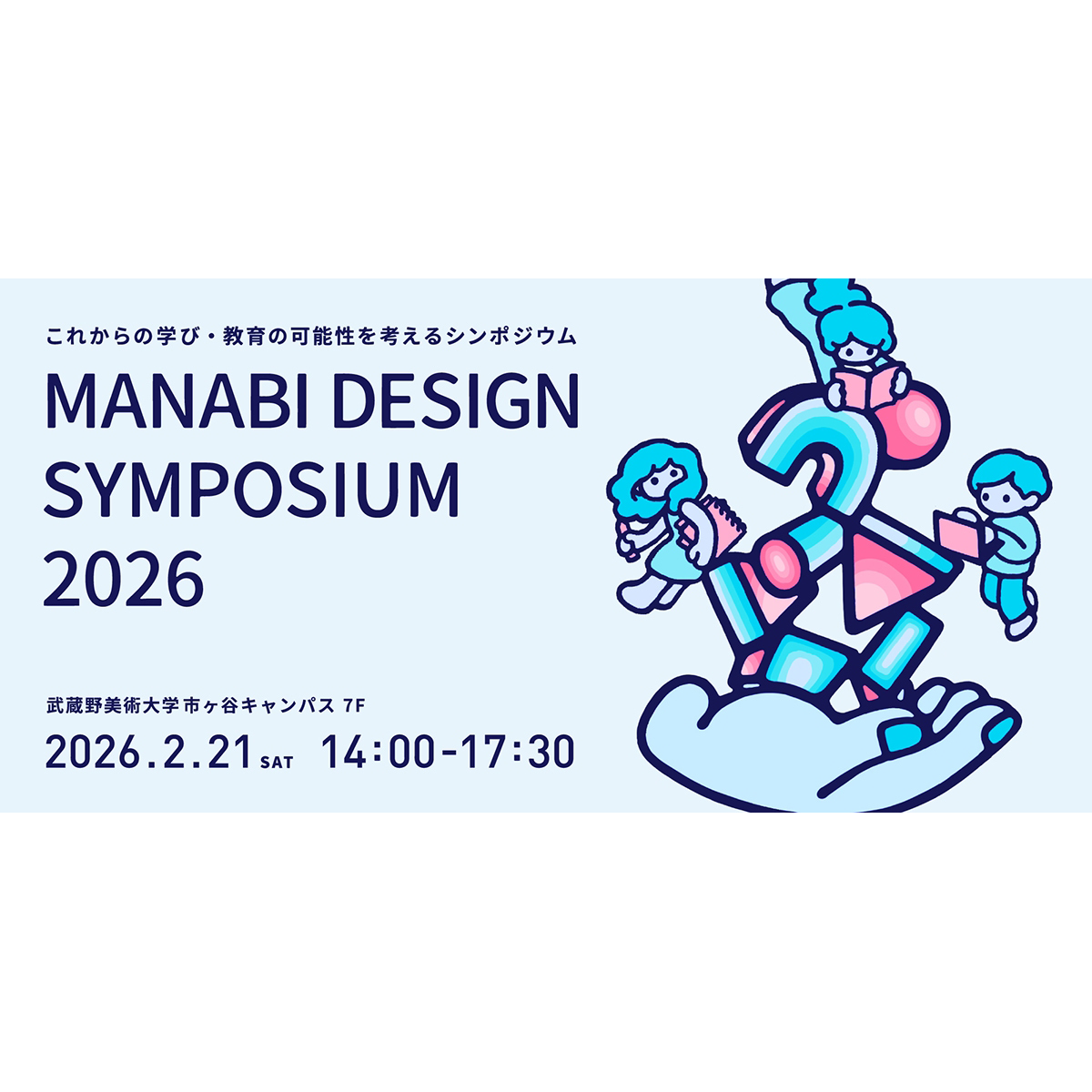 これからの学び・教育の可能性を考えるシンポジウム

MANABI DESIGN SYMPOSIUM 2026

武蔵野美術大学市ヶ谷キャンパス 7F

2026.2.21 SAT 14:00-17:30